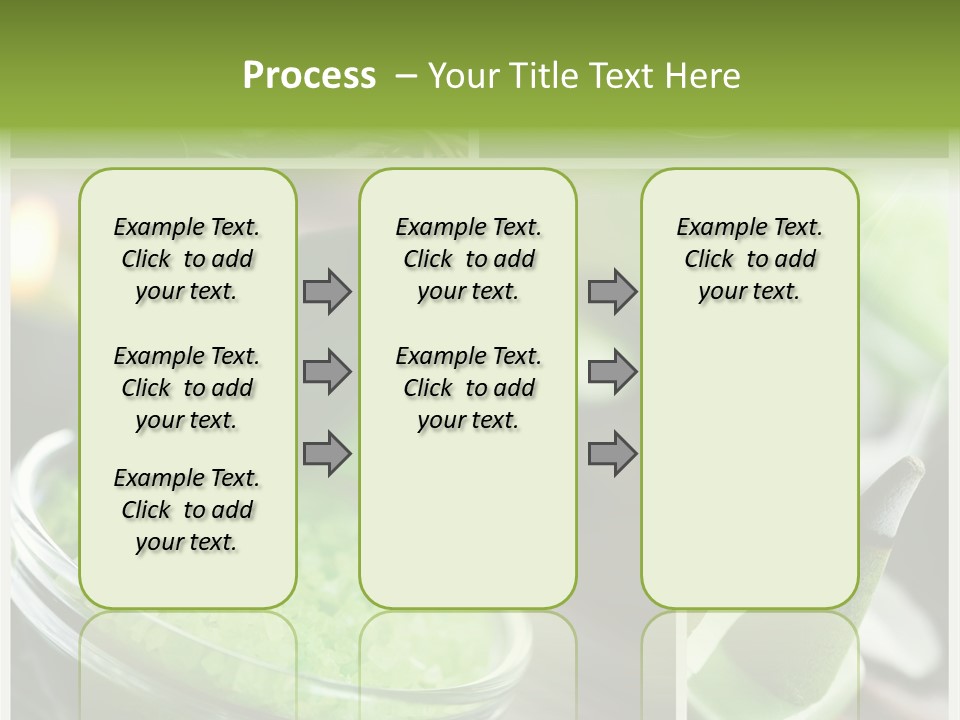 Process – Your Title Text Here

Example Text. Click to add your text.

Example Text. Click to add your text.

Example Text. Click to add your text.

Example Text. Click to add your text.

Example Text. Click to add your text.

Example Text. Click to add your text.